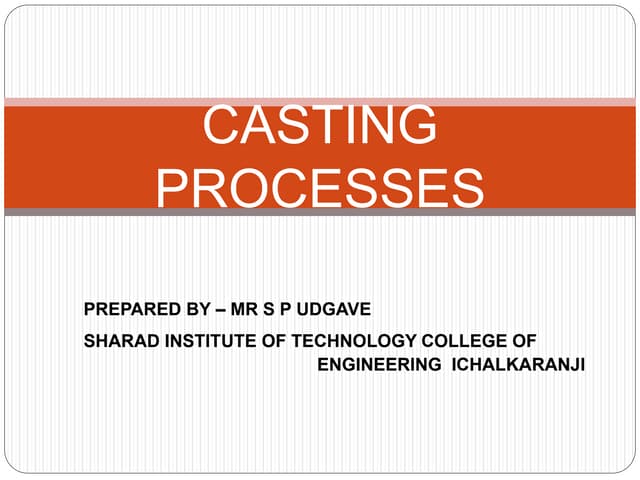 CASTING PROCESSES

PREPARED BY – MR S P UDGAVE

SHARAD INSTITUTE OF TECHNOLOGY COLLEGE OF ENGINEERING ICHALKARANJI